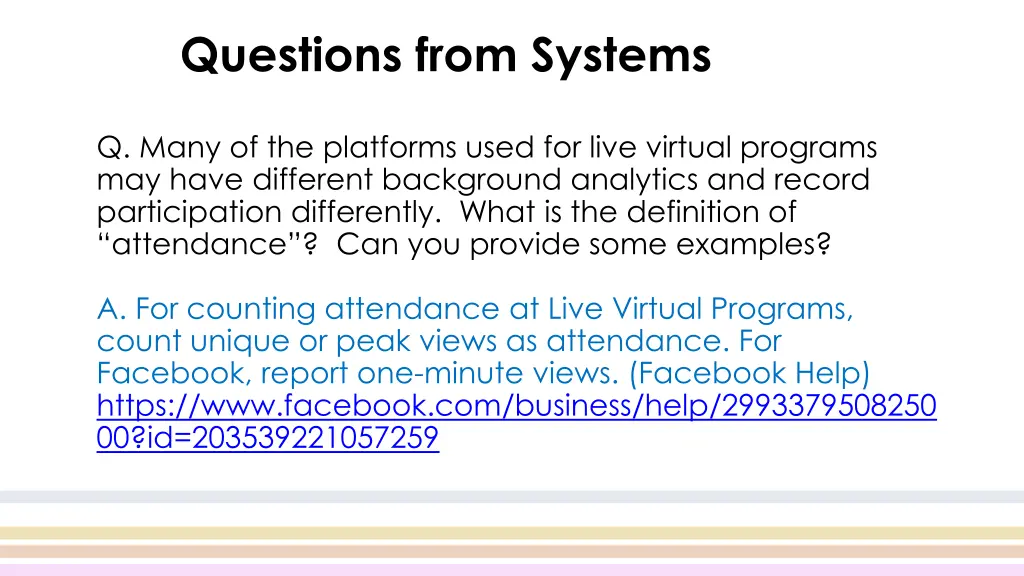 Questions from Systems

Q. Many of the platforms used for live virtual programs may have different background analytics and record participation differently.  What is the definition of “attendance”?  Can you provide some examples?

A. For counting attendance at Live Virtual Programs, count unique or peak views as attendance. For Facebook, report one-minute views. (Facebook Help) https://www.facebook.com/business/help/299337950825000?id=203539221057259